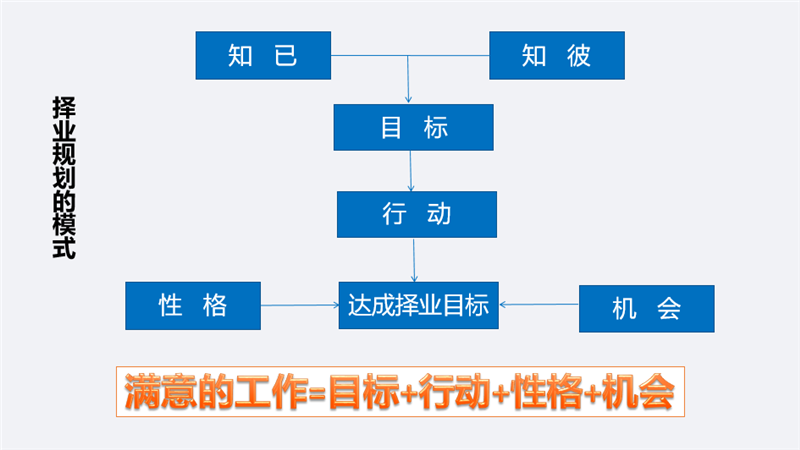 择业规划的模式

知 已

知 彼

目 标

行 动

性 格

达成择业目标

机 会

满意的工作=目标+行动+性格+机会